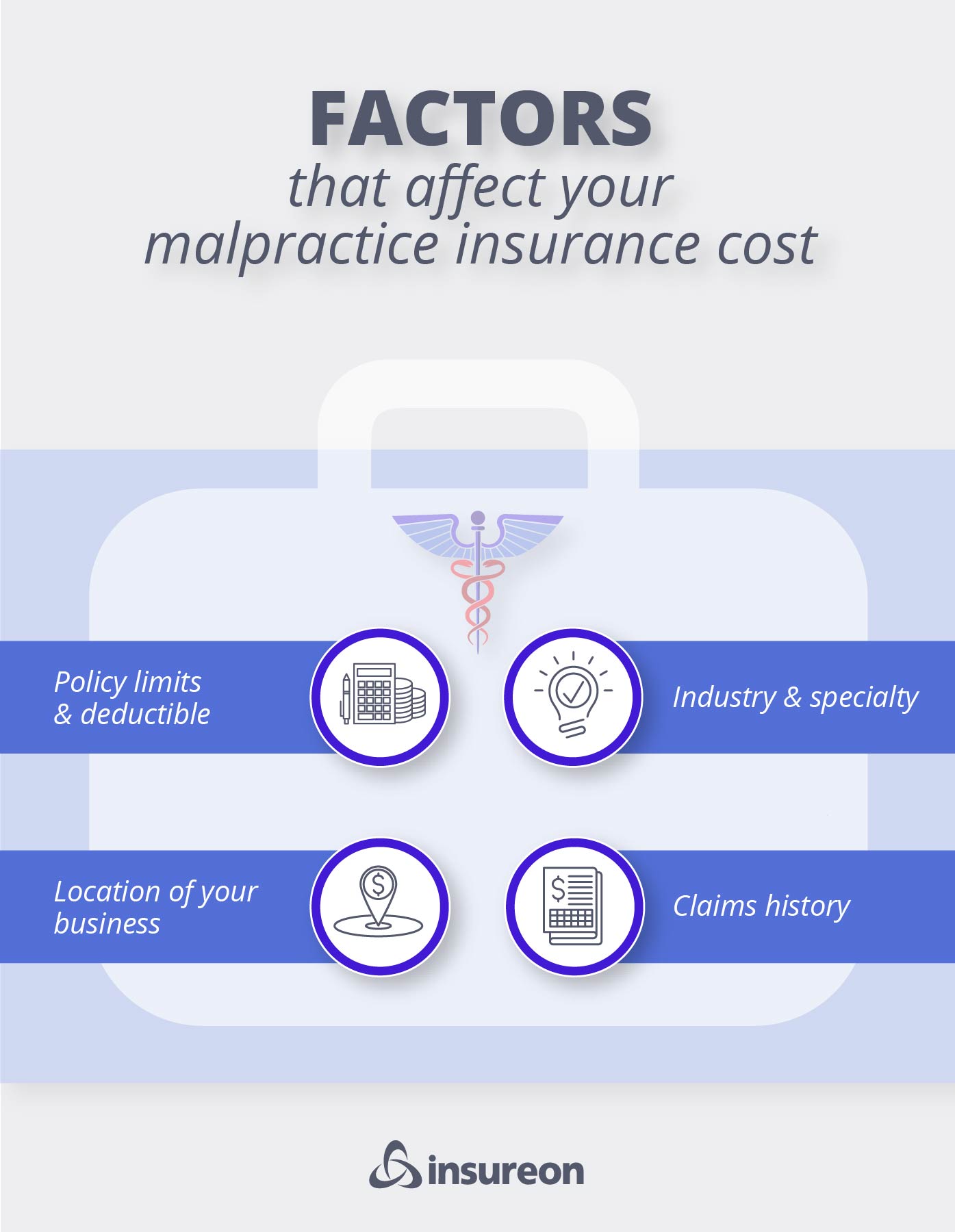 FACTORS
that affect your malpractice insurance cost

Policy limits & deductible

Industry & specialty

Location of your business

Claims history

insureon